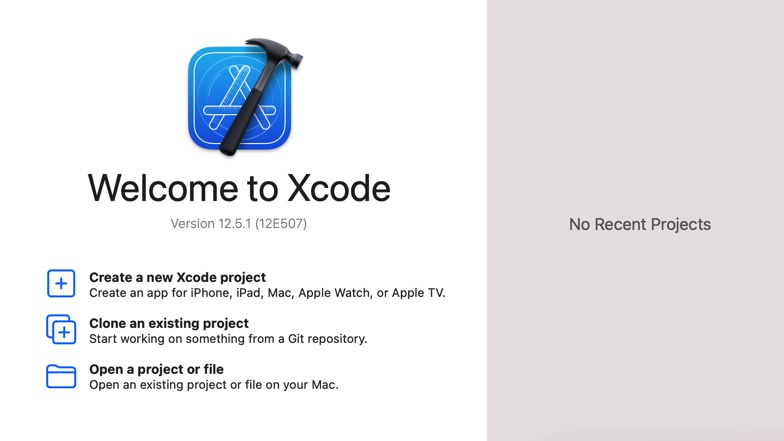 Welcome to Xcode

Version 12.5.1 (12E507)

Create a new Xcode project
Create an app for iPhone, iPad, Mac, Apple Watch, or Apple TV.

Clone an existing project
Start working on something from a Git repository.

Open a project or file
Open an existing project or file on your Mac.

No Recent Projects